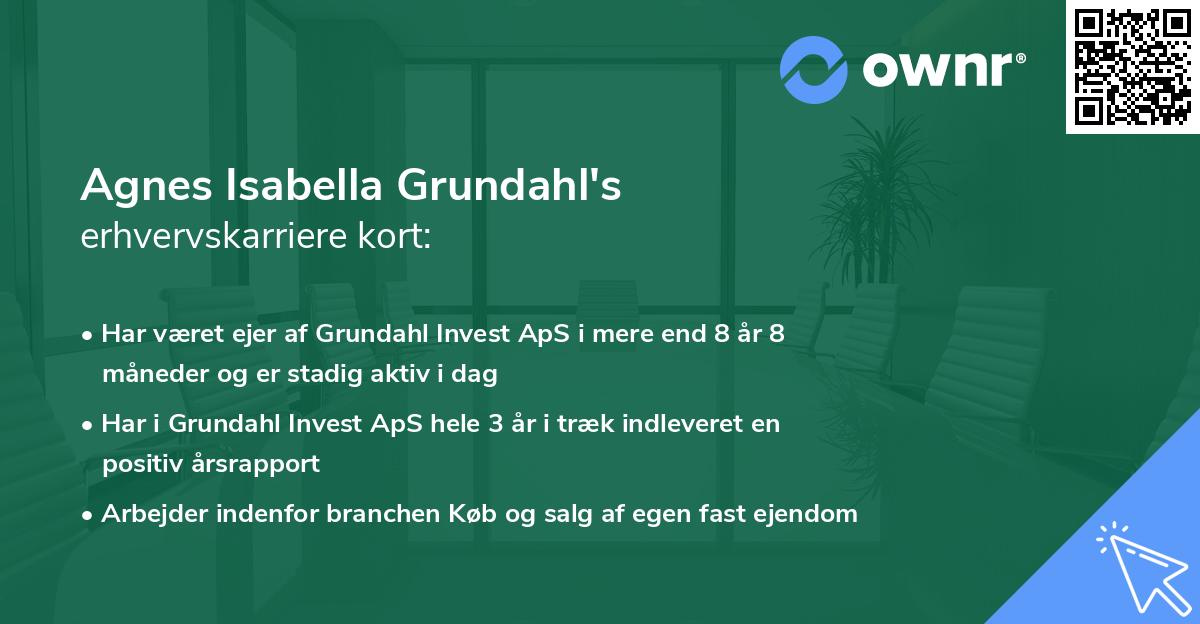 ownr®

Agnes Isabella Grundahl's
erhvervskarriere kort:

• Har været ejer af Grundahl Invest ApS i mere end 8 år 8 måneder og er stadig aktiv i dag

• Har i Grundahl Invest ApS hele 3 år i træk indleveret en positiv årsrapport

• Arbejder indenfor branchen Køb og salg af egen fast ejendom